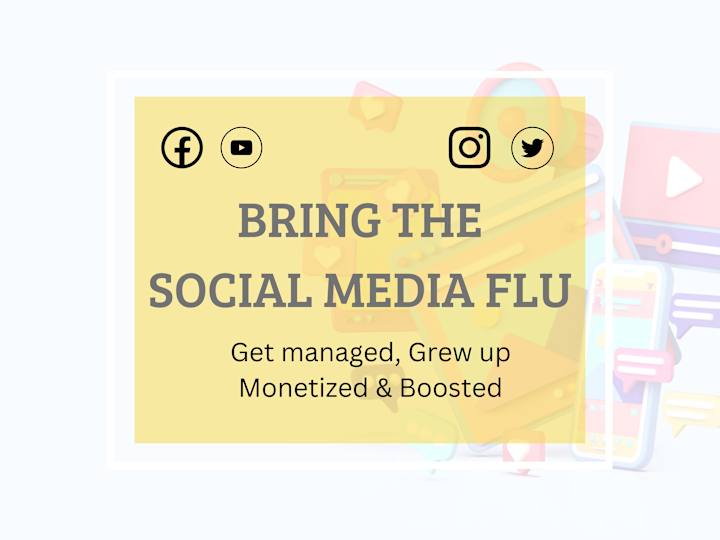 BRING THE SOCIAL MEDIA FLU

Get managed, Grew up
Monetized & Boosted